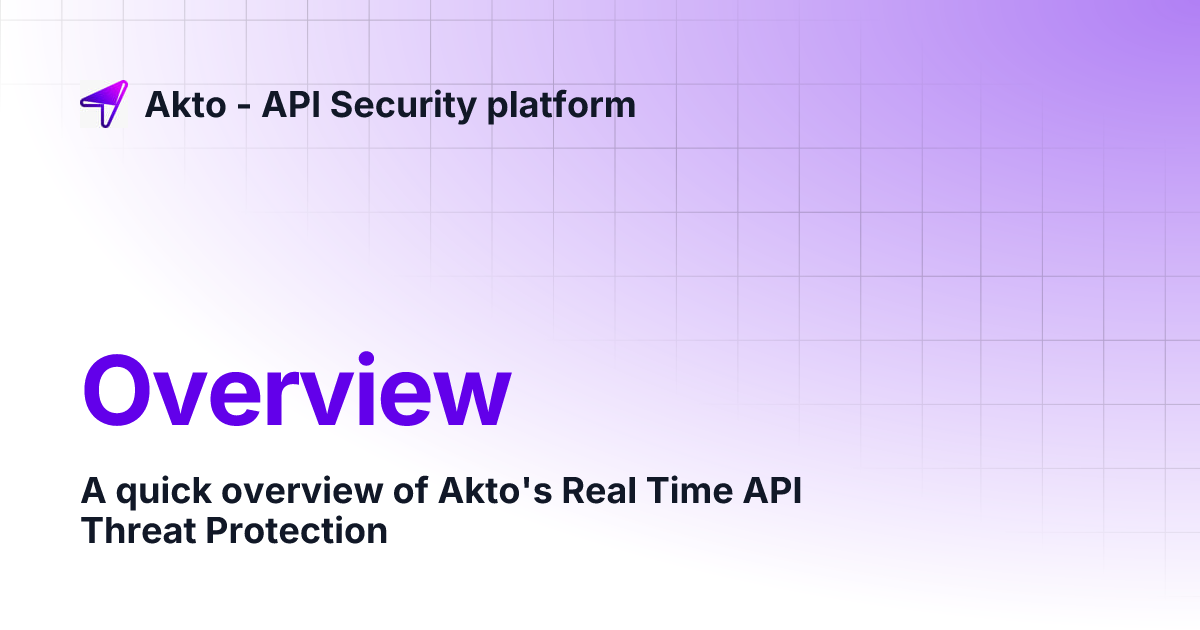 Akto - API Security platform

Overview

A quick overview of Akto's Real Time API Threat Protection